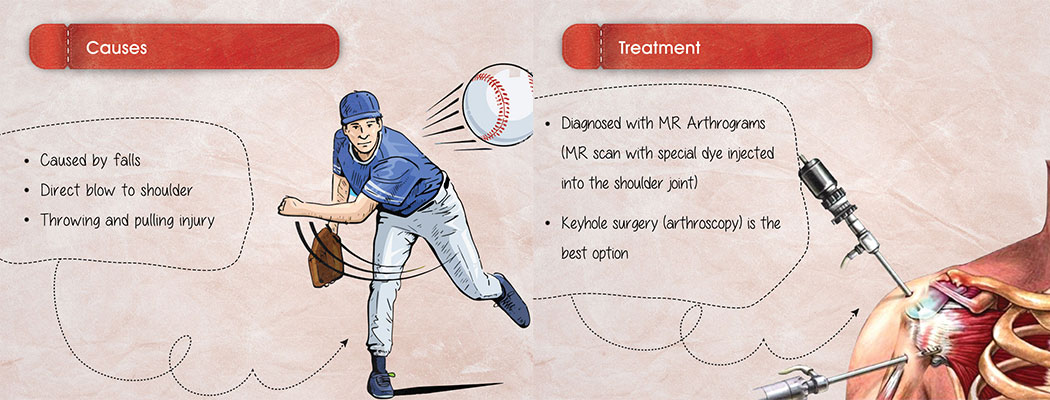 Causes

• Caused by falls
• Direct blow to shoulder
• Throwing and pulling injury

Treatment

• Diagnosed with MR Arthrograms (MR scan with special dye injected into the shoulder joint)
• Keyhole surgery (arthroscopy) is the best option